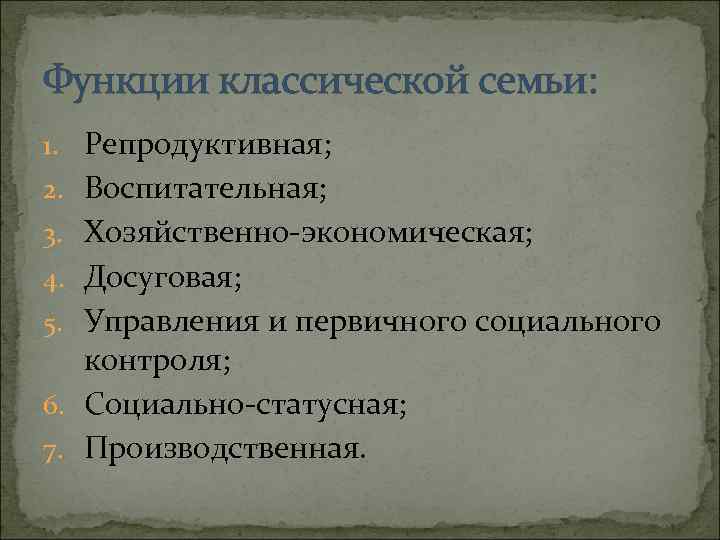 Функции классической семьи:

1. Репродуктивная;
2. Воспитательная;
3. Хозяйственно-экономическая;
4. Досуговая;
5. Управления и первичного социального контроля;
6. Социально-статусная;
7. Производственная.